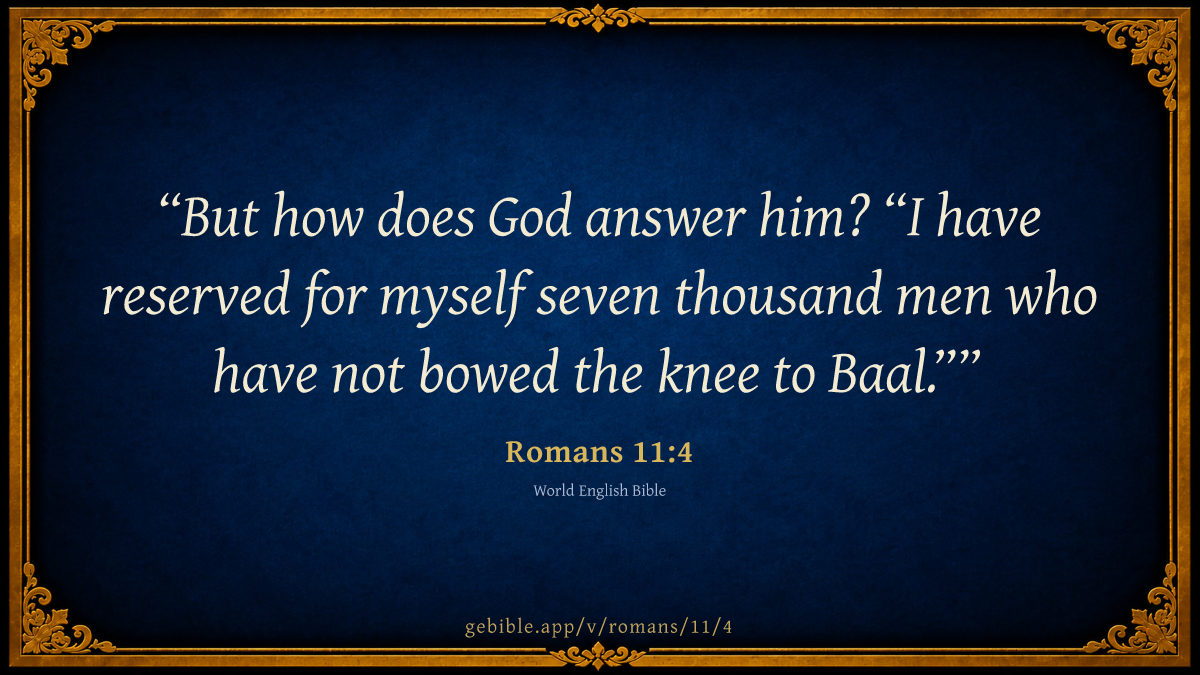 “But how does God answer him? “I have reserved for myself seven thousand men who have not bowed the knee to Baal.””

Romans 11:4

World English Bible

gebible.app/v/romans/11/4